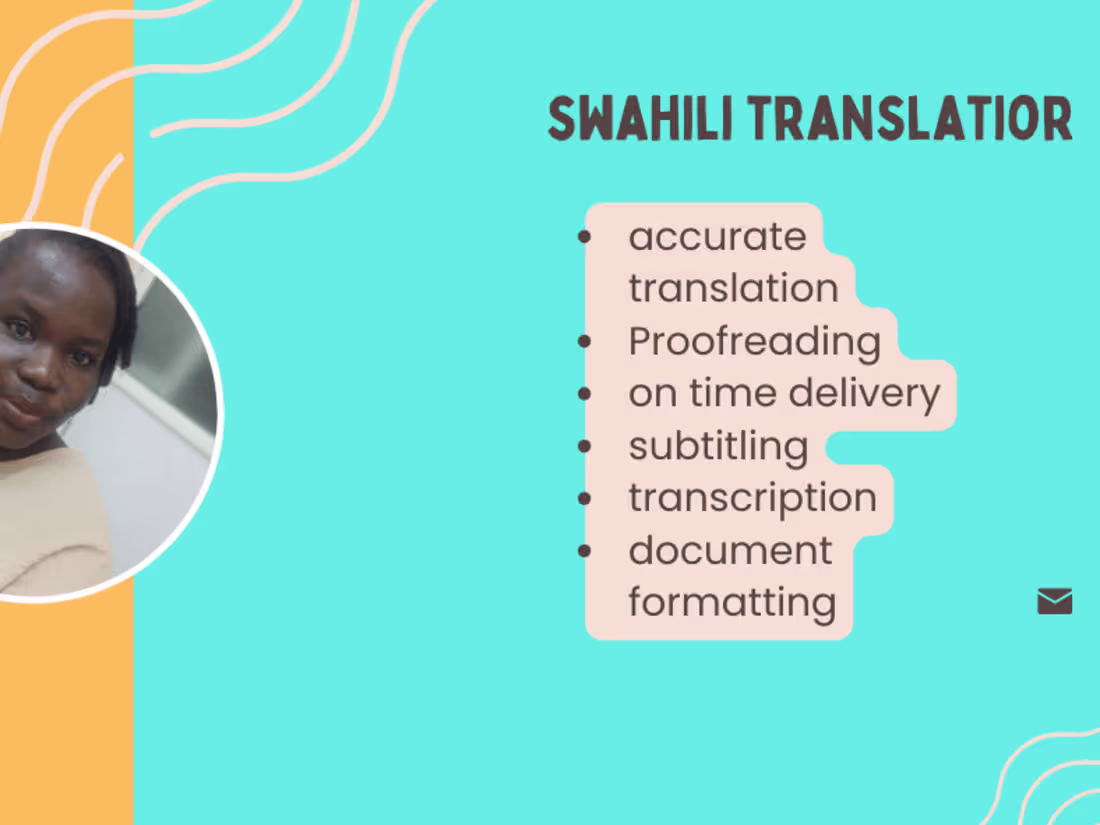 SWAHILI TRANSLATIOR

- accurate translation
- Proofreading
- on time delivery
- subtitling
- transcription
- document formatting